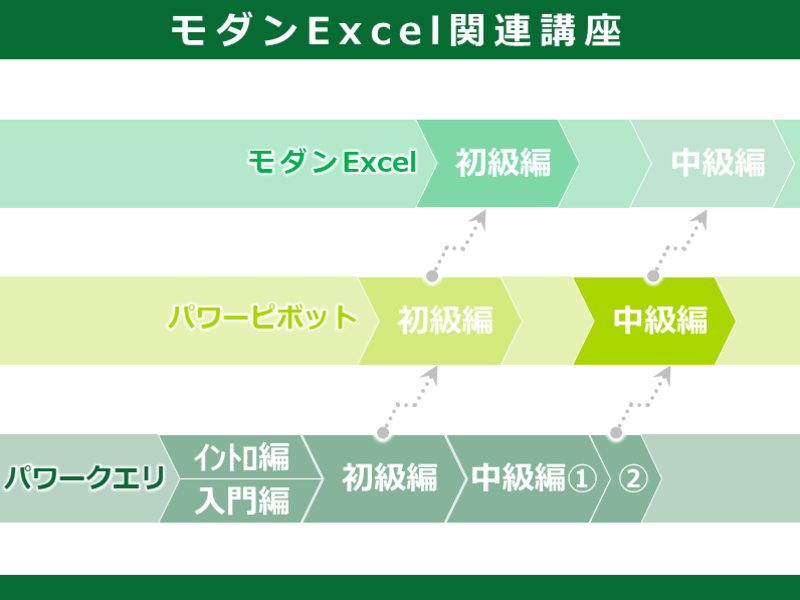 モダンExcel関連講座

モダンExcel 初級編 中級編

パワーピボット 初級編 中級編

パワークエリ イントロ編 入門編 初級編 中級編① ②